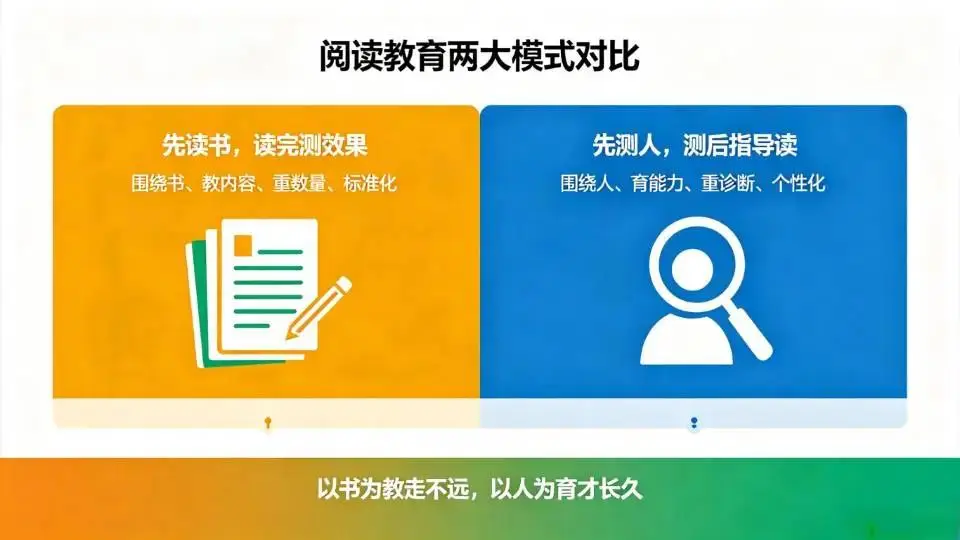 阅读教育两大模式对比

先读书，读完测效果

围绕书、教内容、重数量、标准化

先测人，测后指导读

围绕人、育能力、重诊断、个性化

以书为教走不远，以人为育才长久